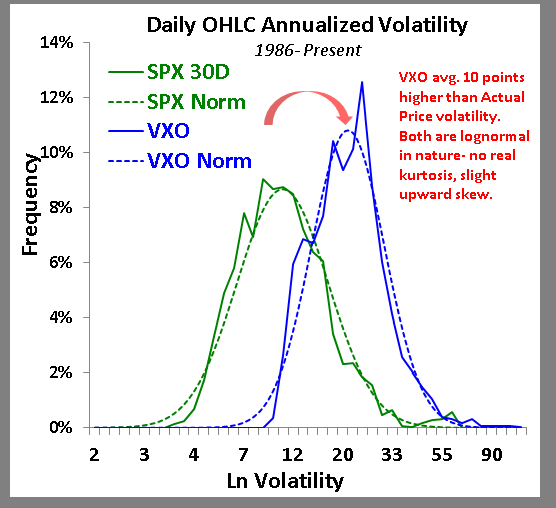 Daily OHLC Annualized Volatility

1986- Present

SPX 30D
SPX Norm
VXO
VXO Norm

VXO avg. 10 points higher than Actual Price volatility. Both are lognormal in nature- no real kurtosis, slight upward skew.

Frequency

14%
12%
10%
8%
6%
4%
2%
0%

2 3 4 7 12 20 33 55 90

Ln Volatility